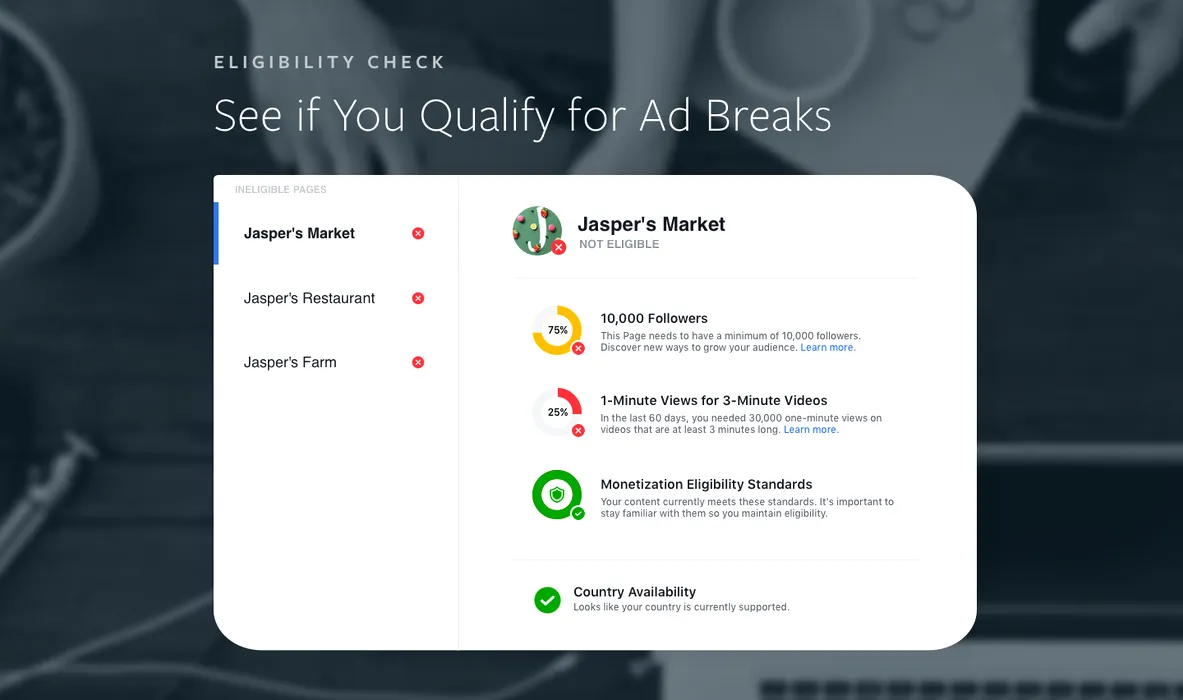 ELIGIBILITY CHECK

See if You Qualify for Ad Breaks

INELIGIBLE PAGES

Jasper's Market

Jasper's Restaurant

Jasper's Farm

Jasper's Market
NOT ELIGIBLE

75%

10,000 Followers
This Page needs to have a minimum of 10,000 followers. Discover new ways to grow your audience. Learn more.

25%

1-Minute Views for 3-Minute Videos
In the last 60 days, you needed 30,000 one-minute views on videos that are at least 3 minutes long. Learn more.

Monetization Eligibility Standards
Your content currently meets these standards. It's important to stay familiar with them so you maintain eligibility.

Country Availability
Looks like your country is currently supported.